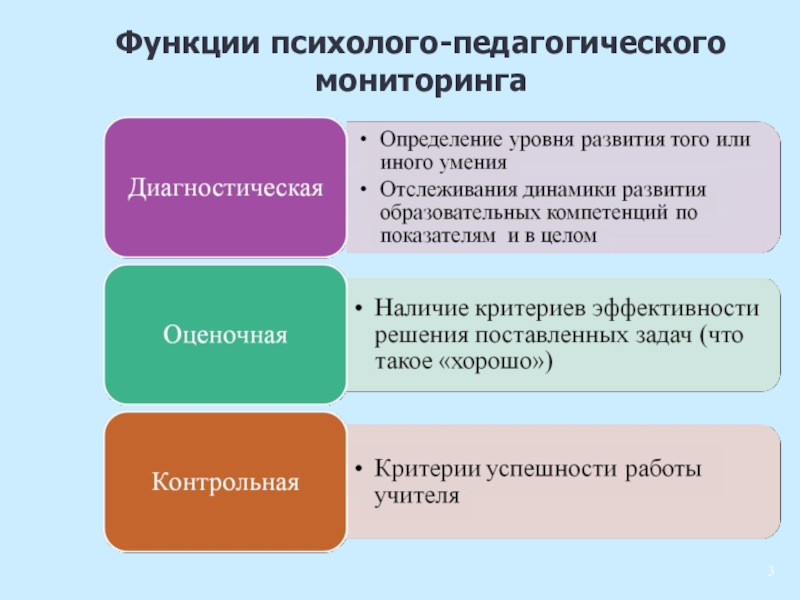 Функции психолого-педагогического мониторинга

Диагностическая

• Определение уровня развития того или иного умения
• Отслеживания динамики развития образовательных компетенций по показателям и в целом

Оценочная

• Наличие критериев эффективности решения поставленных задач (что такое «хорошо»)

Контрольная

• Критерии успешности работы учителя

3